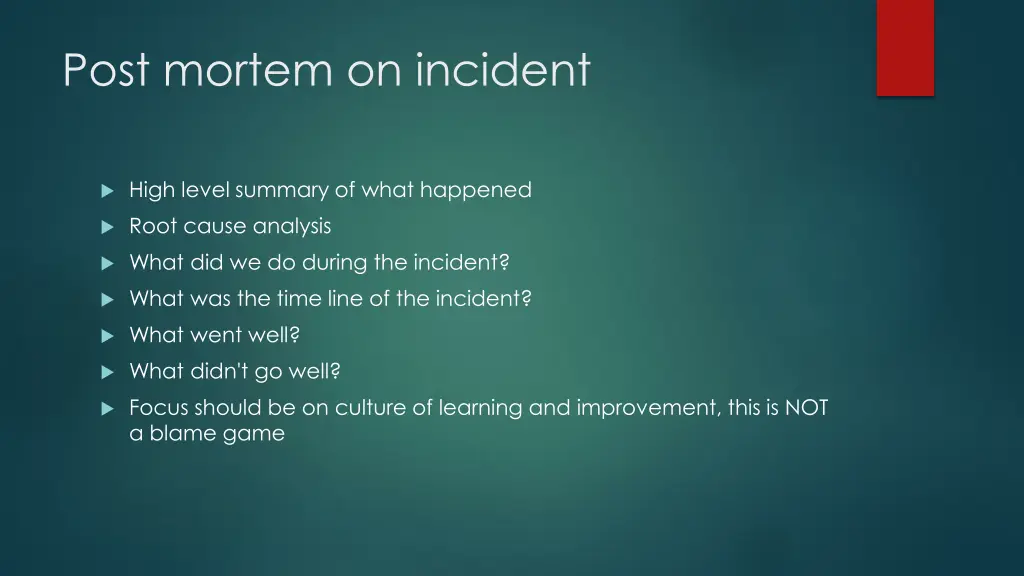 Post mortem on incident

High level summary of what happened
Root cause analysis
What did we do during the incident?
What was the time line of the incident?
What went well?
What didn't go well?
Focus should be on culture of learning and improvement, this is NOT a blame game